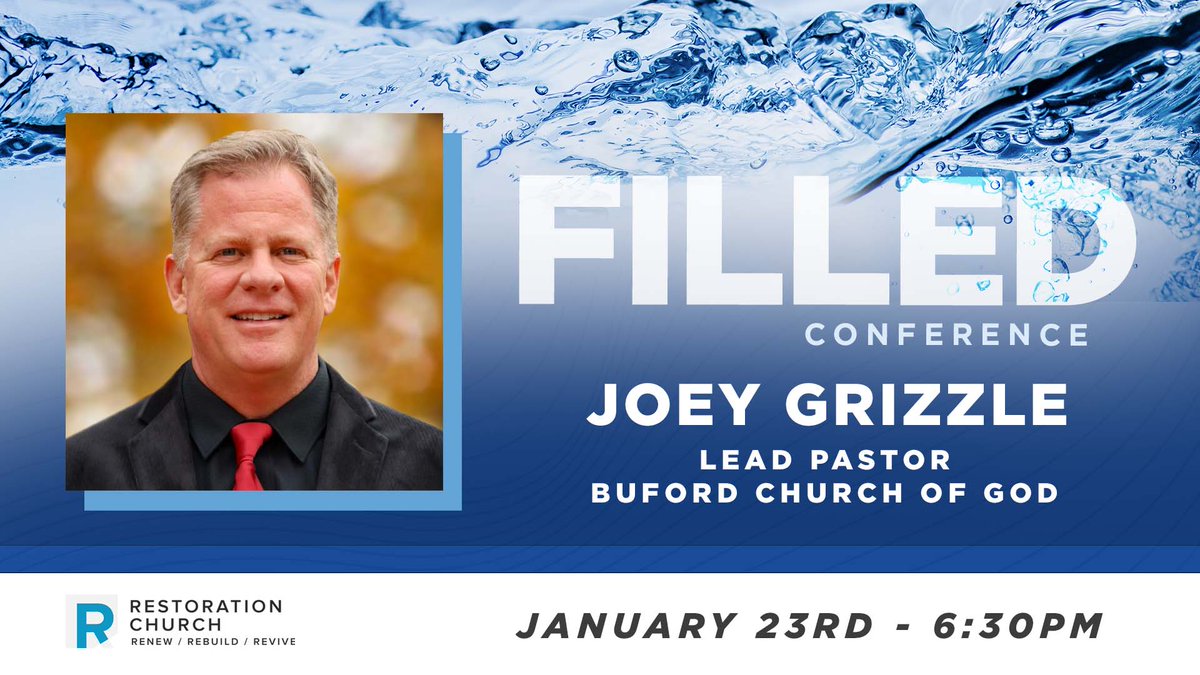 FILLED
CONFERENCE

JOEY GRIZZLE
LEAD PASTOR
BUFORD CHURCH OF GOD

R
RESTORATION CHURCH
RENEW / REBUILD / REVIVE

JANUARY 23RD - 6:30PM